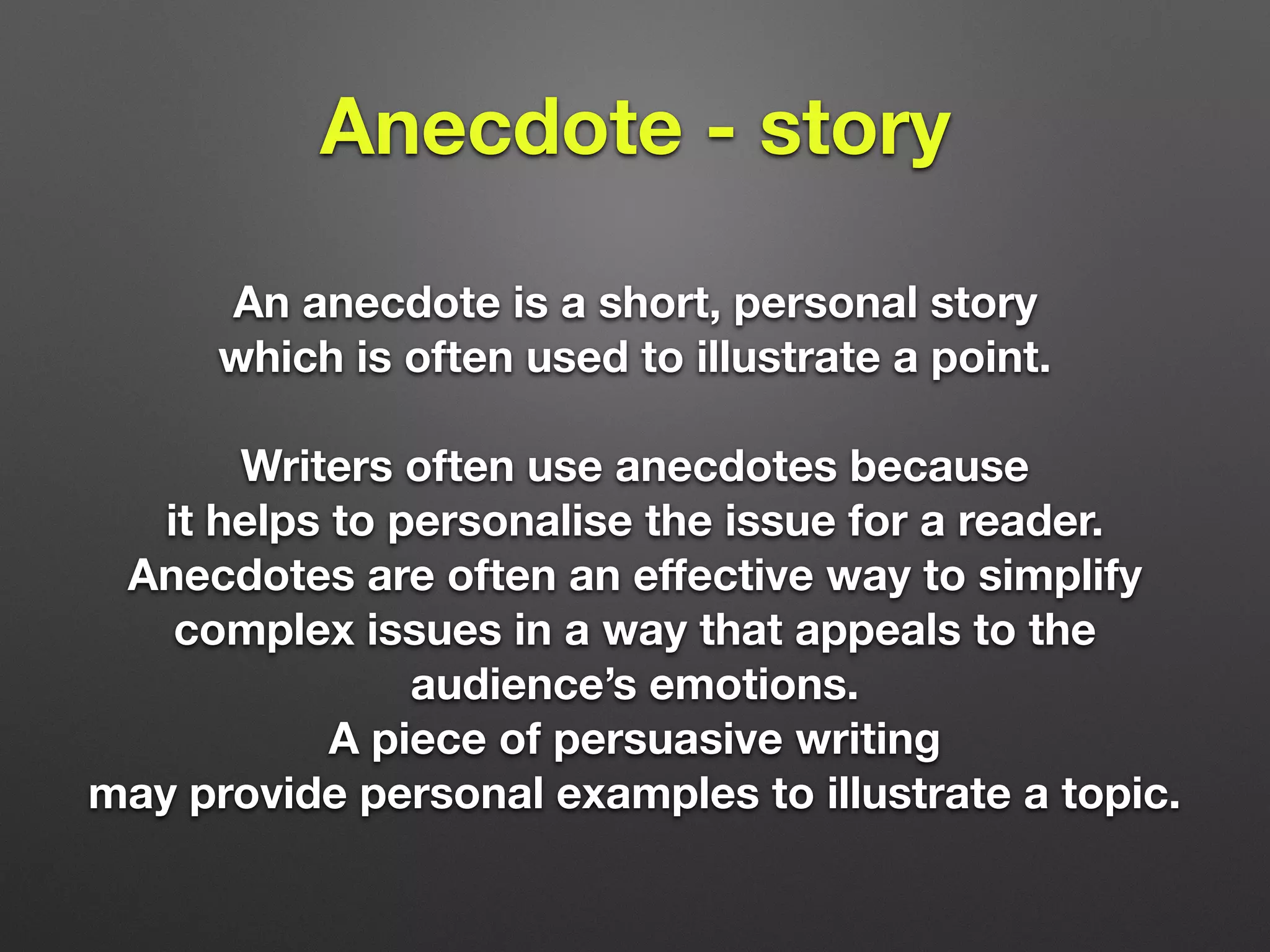 Anecdote - story

An anecdote is a short, personal story which is often used to illustrate a point.

Writers often use anecdotes because it helps to personalise the issue for a reader.
Anecdotes are often an effective way to simplify complex issues in a way that appeals to the audience’s emotions.
A piece of persuasive writing may provide personal examples to illustrate a topic.